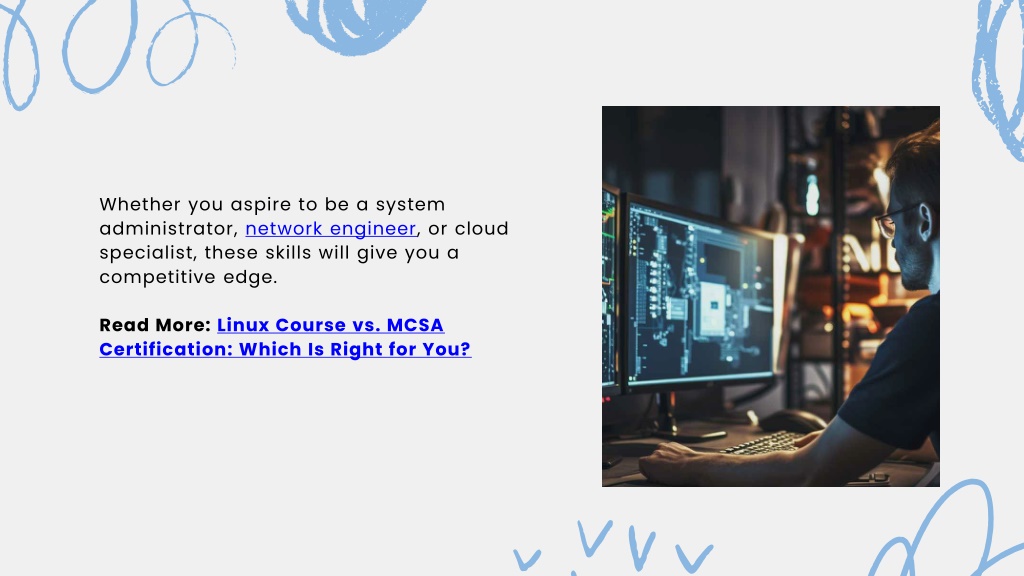 Whether you aspire to be a system administrator, network engineer, or cloud specialist, these skills will give you a competitive edge.

Read More: Linux Course vs. MCSA Certification: Which Is Right for You?